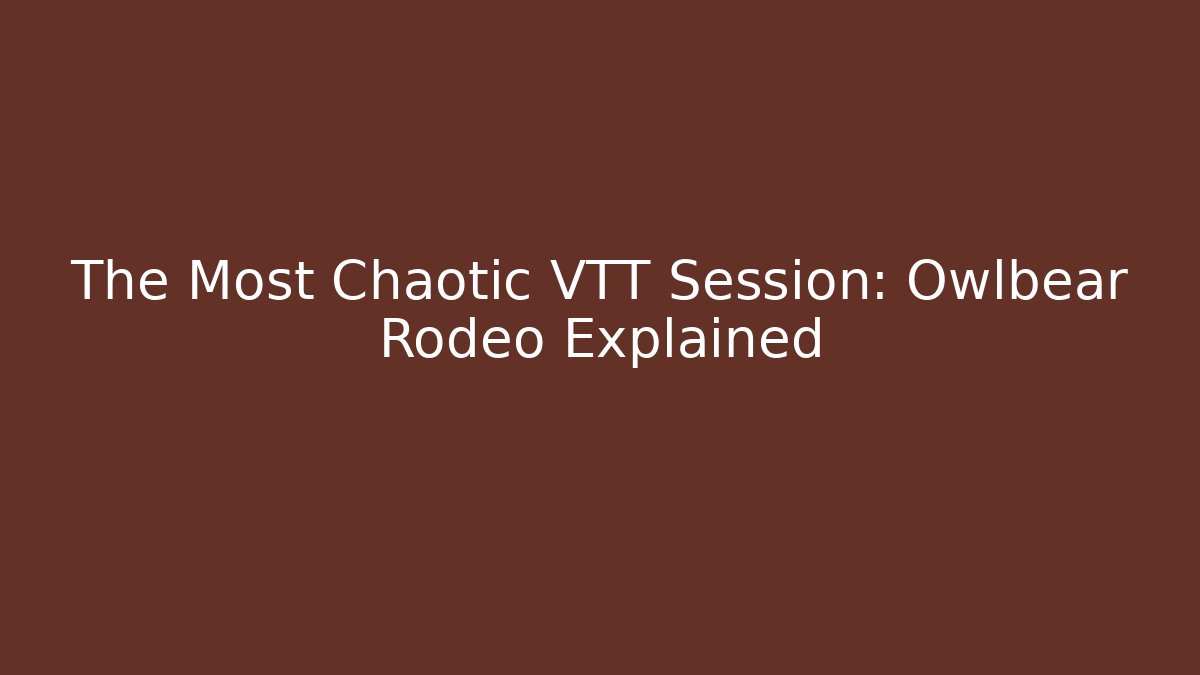 The Most Chaotic VTT Session: Owlbear Rodeo Explained